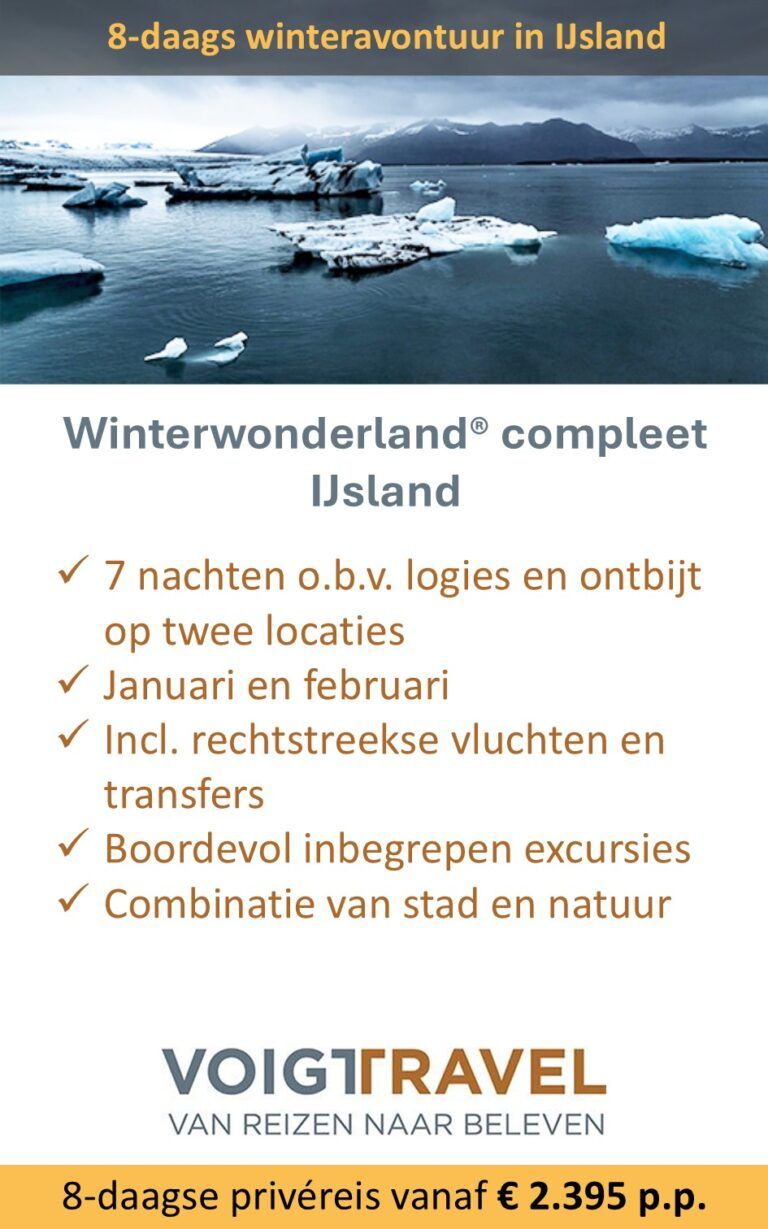 8-daags winteravontuur in IJsland

Winterwonderland® compleet IJsland

✓ 7 nachten o.b.v. logies en ontbijt op twee locaties
✓ Januari en februari
✓ Incl. rechtstreekse vluchten en transfers
✓ Boordevol inbegrepen excursies
✓ Combinatie van stad en natuur

VOIGTTRAVEL
VAN REIZEN NAAR BELEVEN

8-daagse privéreis vanaf € 2.395 p.p.